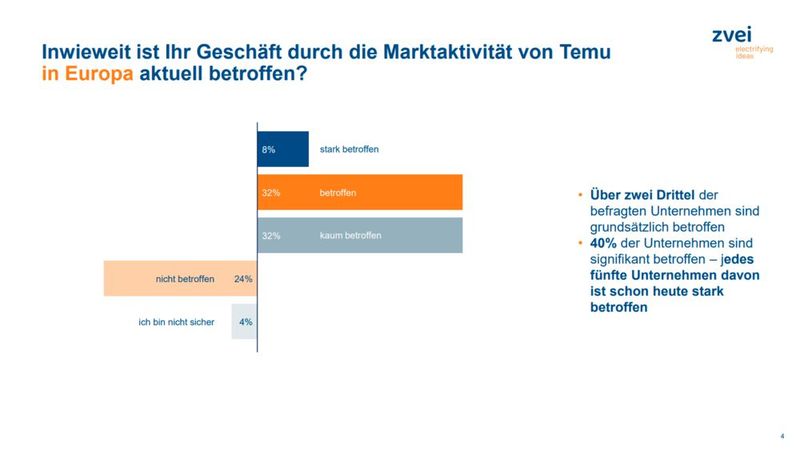 Inwieweit ist Ihr Geschäft durch die Marktaktivität von Temu in Europa aktuell betroffen?

zvei
electrifying ideas

8% stark betroffen

32% betroffen

32% kaum betroffen

nicht betroffen 24%

ich bin nicht sicher 4%

• Über zwei Drittel der befragten Unternehmen sind grundsätzlich betroffen
• 40% der Unternehmen sind signifikant betroffen – jedes fünfte Unternehmen davon ist schon heute stark betroffen

4